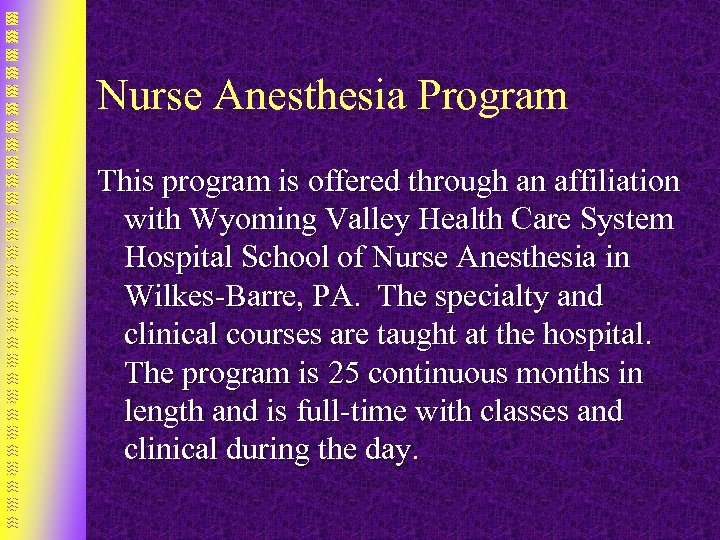 Nurse Anesthesia Program

This program is offered through an affiliation with Wyoming Valley Health Care System Hospital School of Nurse Anesthesia in Wilkes-Barre, PA. The specialty and clinical courses are taught at the hospital. The program is 25 continuous months in length and is full-time with classes and clinical during the day.